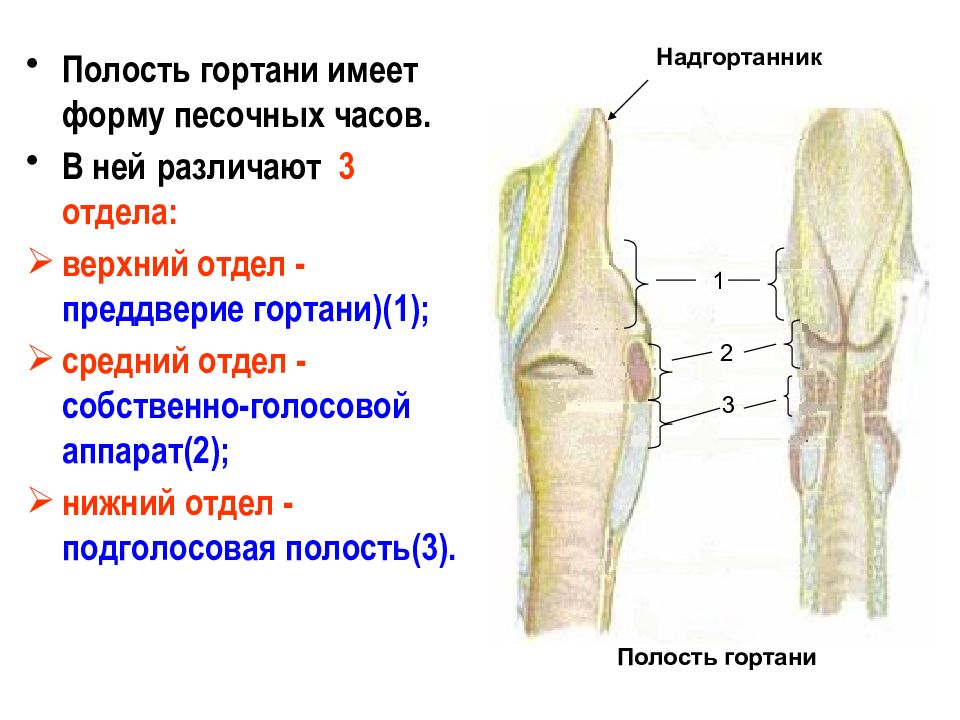 • Полость гортани имеет форму песочных часов.

• В ней различают 3 отдела:

➢ верхний отдел - преддверие гортани)(1);

➢ средний отдел - собственно-голосовой аппарат(2);

➢ нижний отдел - подголосовая полость(3).

Надгортанник

1

2

3

Полость гортани